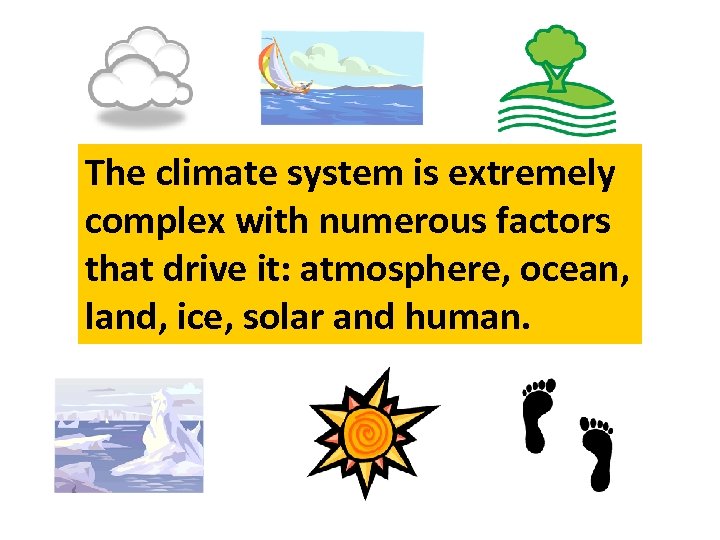 The climate system is extremely complex with numerous factors that drive it: atmosphere, ocean, land, ice, solar and human.